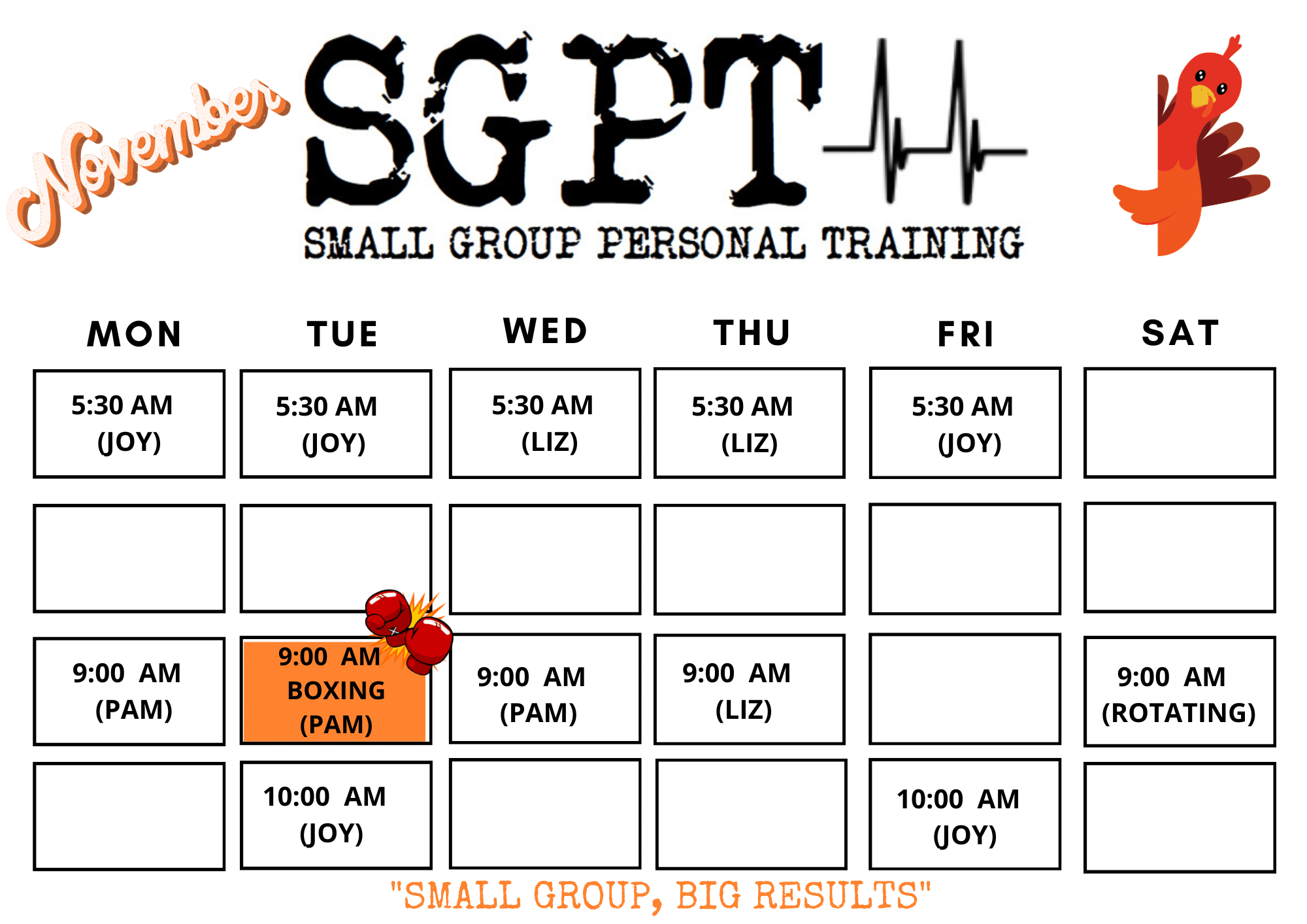 November

SGPT

SMALL GROUP PERSONAL TRAINING

| MON | TUE | WED | THU | FRI | SAT |
|---|---|---|---|---|---|
| 5:30 AM (JOY) | 5:30 AM (JOY) | 5:30 AM (LIZ) | 5:30 AM (LIZ) | 5:30 AM (JOY) | |
| | | | | | |
| 9:00 AM (PAM) | 9:00 AM BOXING (PAM) | 9:00 AM (PAM) | 9:00 AM (LIZ) | | 9:00 AM (ROTATING) |
| | 10:00 AM (JOY) | | | 10:00 AM (JOY) | |

"SMALL GROUP, BIG RESULTS"